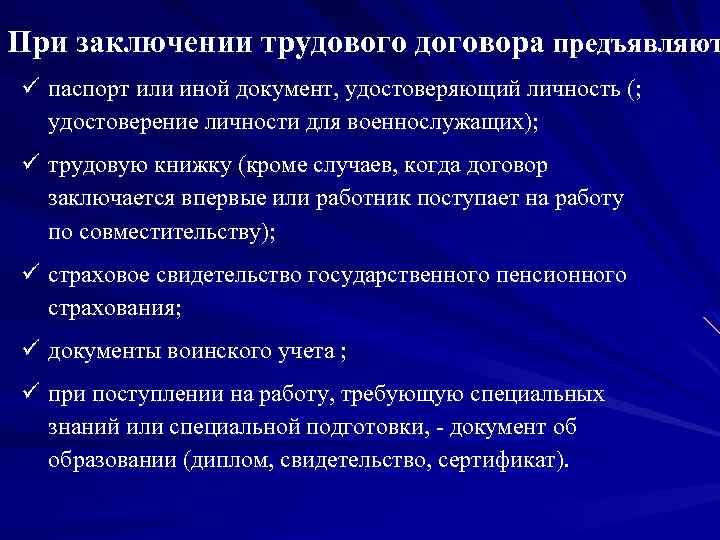 При заключении трудового договора предъявляют

✓ паспорт или иной документ, удостоверяющий личность (; удостоверение личности для военнослужащих);

✓ трудовую книжку (кроме случаев, когда договор заключается впервые или работник поступает на работу по совместительству);

✓ страховое свидетельство государственного пенсионного страхования;

✓ документы воинского учета ;

✓ при поступлении на работу, требующую специальных знаний или специальной подготовки, - документ об образовании (диплом, свидетельство, сертификат).